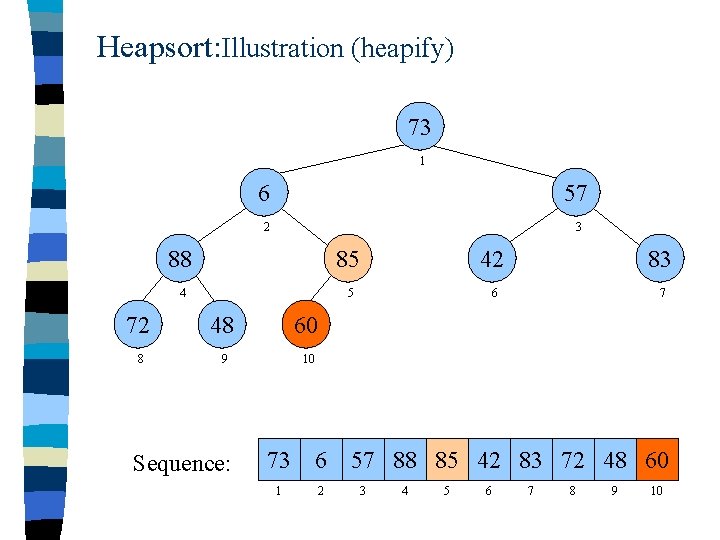 Heapsort:Illustration (heapify)

73
1
6
2
57
3
88
4
85
5
42
6
83
7
72
8
48
9
60
10

Sequence:

| 73 | 6 | 57 | 88 | 85 | 42 | 83 | 72 | 48 | 60 |
|---|---|---|---|---|---|---|---|---|---|
| 1 | 2 | 3 | 4 | 5 | 6 | 7 | 8 | 9 | 10 |